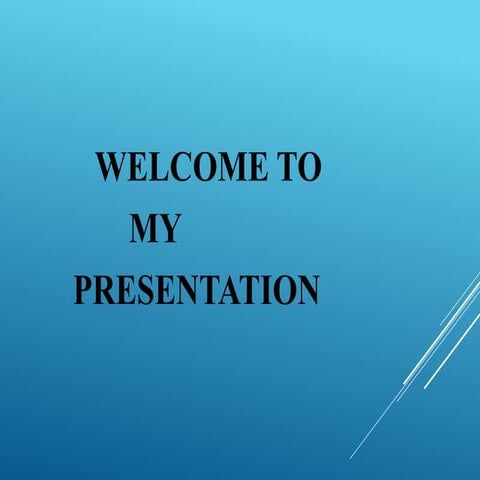 WELCOME TO
MY
PRESENTATION